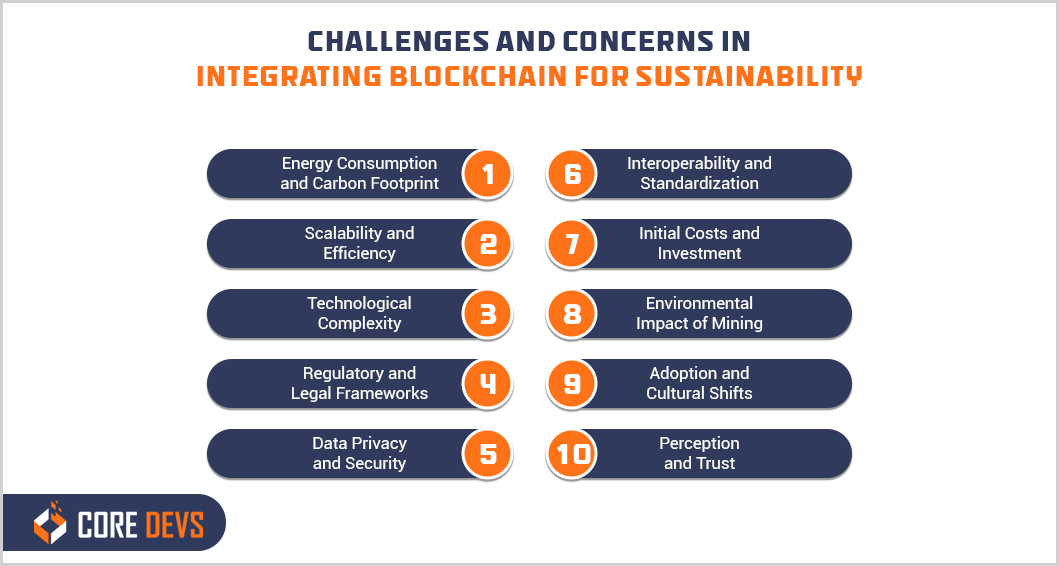 CHALLENGES AND CONCERNS IN
INTEGRATING BLOCKCHAIN FOR SUSTAINABILITY

Energy Consumption and Carbon Footprint 1

Scalability and Efficiency 2

Technological Complexity 3

Regulatory and Legal Frameworks 4

Data Privacy and Security 5

6 Interoperability and Standardization

7 Initial Costs and Investment

8 Environmental Impact of Mining

9 Adoption and Cultural Shifts

10 Perception and Trust

CORE DEVS